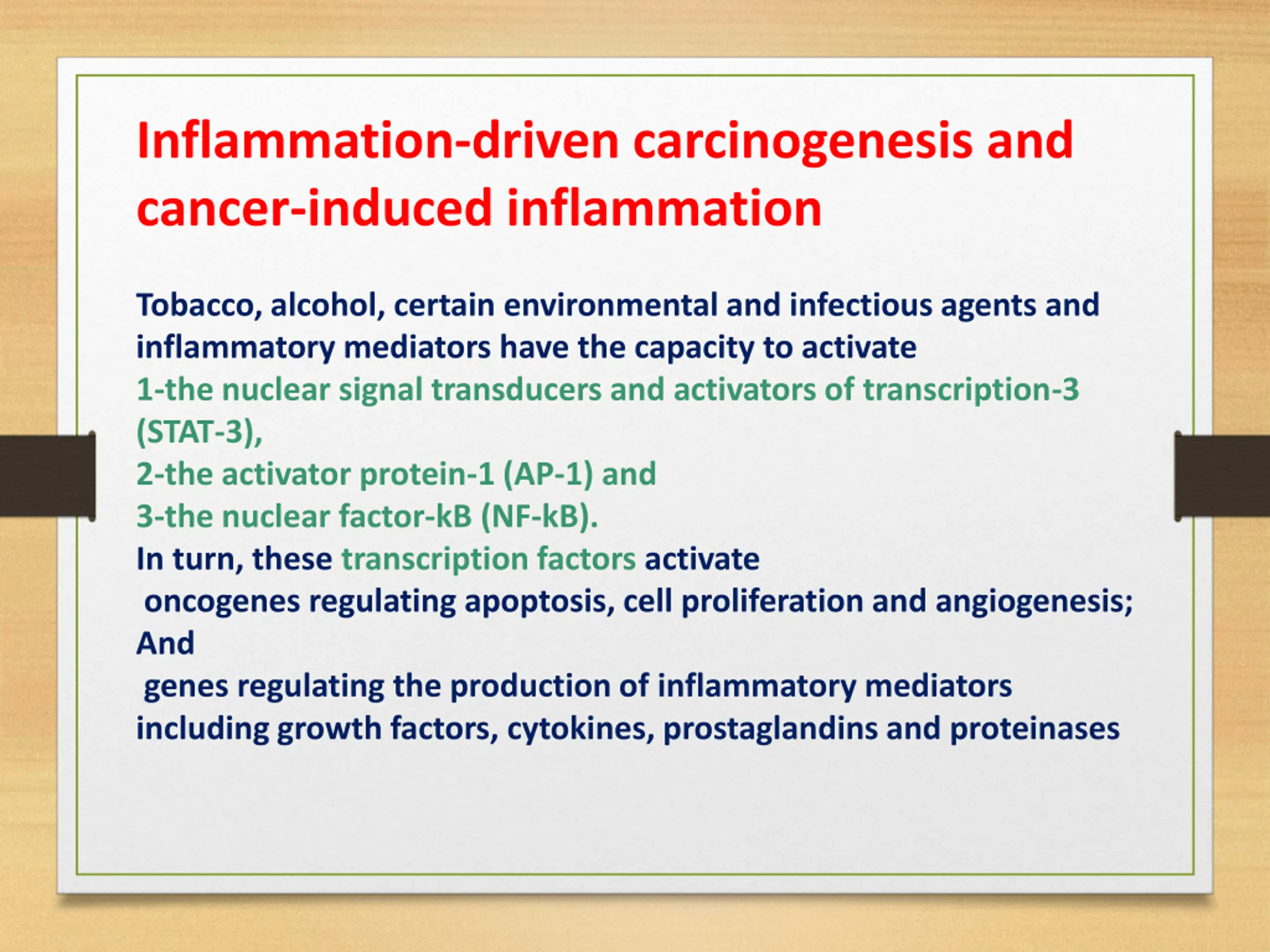 Inflammation-driven carcinogenesis and cancer-induced inflammation

Tobacco, alcohol, certain environmental and infectious agents and inflammatory mediators have the capacity to activate
1-the nuclear signal transducers and activators of transcription-3 (STAT-3),
2-the activator protein-1 (AP-1) and
3-the nuclear factor-kB (NF-kB).
In turn, these transcription factors activate
oncogenes regulating apoptosis, cell proliferation and angiogenesis;
And
genes regulating the production of inflammatory mediators including growth factors, cytokines, prostaglandins and proteinases